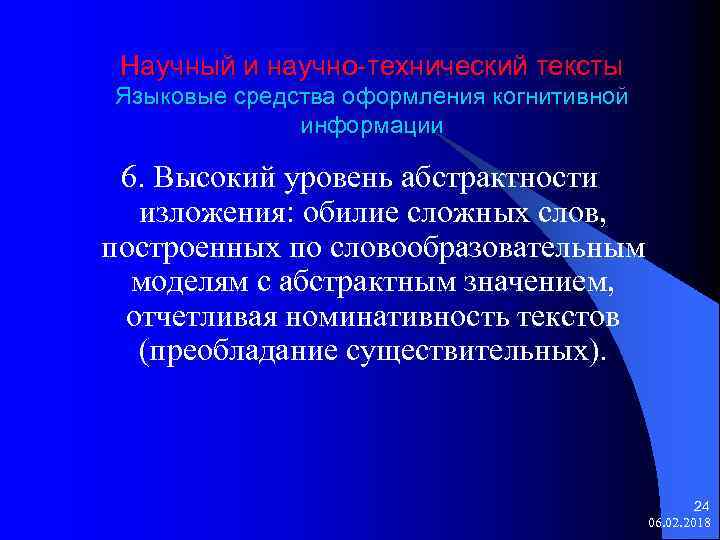 Научный и научно-технический тексты
Языковые средства оформления когнитивной информации

6. Высокий уровень абстрактности изложения: обилие сложных слов, построенных по словообразовательным моделям с абстрактным значением, отчетливая номинативность текстов (преобладание существительных).

24
06.02.2018